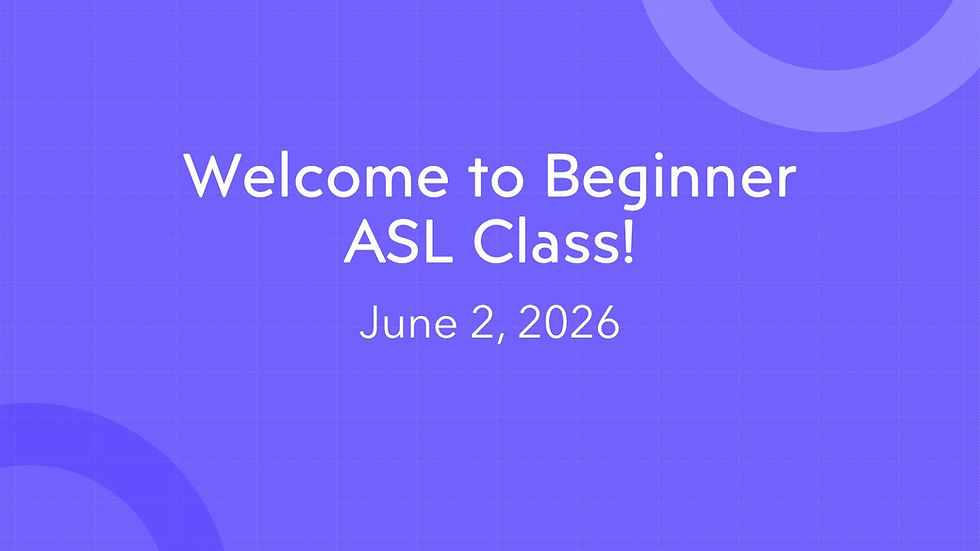 Welcome to Beginner ASL Class!

June 2, 2026